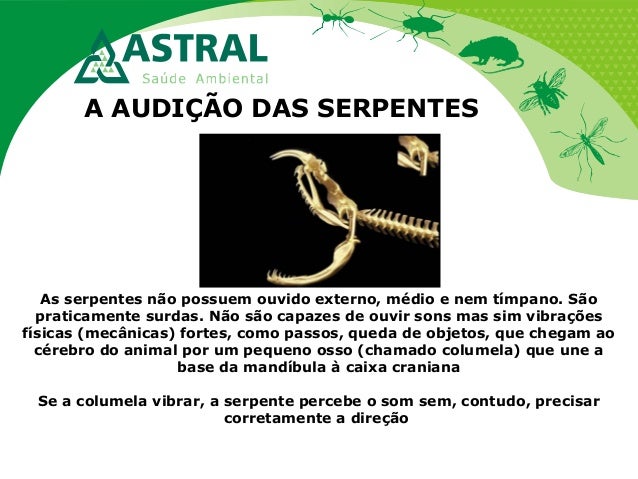 ASTRAL
Saúde Ambiental

A AUDIÇÃO DAS SERPENTES

As serpentes não possuem ouvido externo, médio e nem tímpano. São praticamente surdas. Não são capazes de ouvir sons mas sim vibrações físicas (mecânicas) fortes, como passos, queda de objetos, que chegam ao cérebro do animal por um pequeno osso (chamado columela) que une a base da mandíbula à caixa craniana

Se a columela vibrar, a serpente percebe o som sem, contudo, precisar corretamente a direção